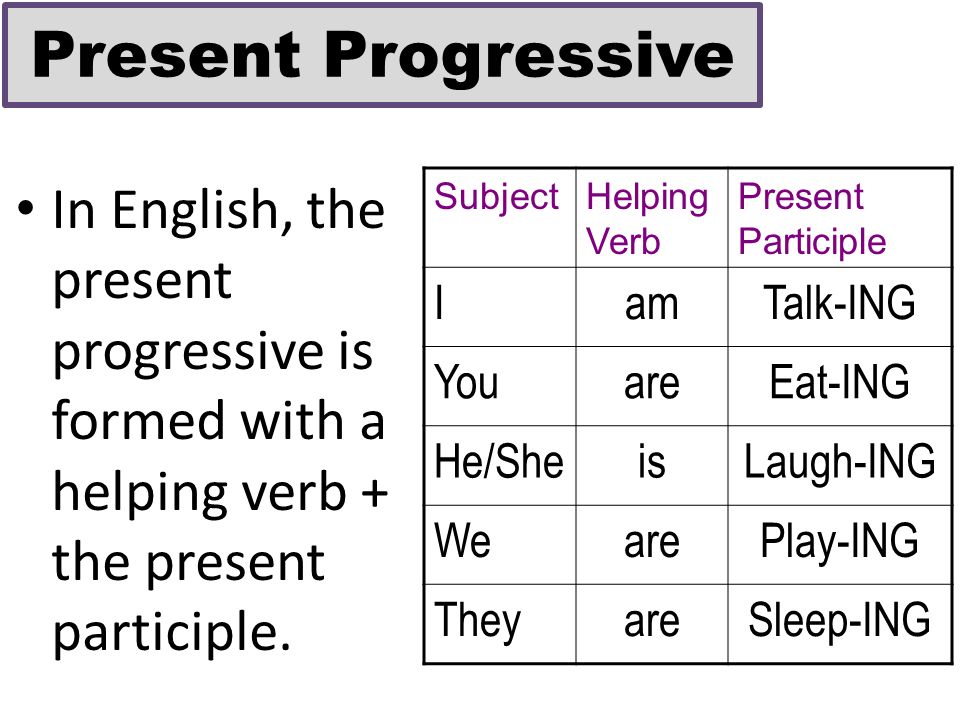 Present Progressive

• In English, the present progressive is formed with a helping verb + the present participle.

| Subject | Helping Verb | Present Participle |
|---|---|---|
| I | am | Talk-ING |
| You | are | Eat-ING |
| He/She | is | Laugh-ING |
| We | are | Play-ING |
| They | are | Sleep-ING |